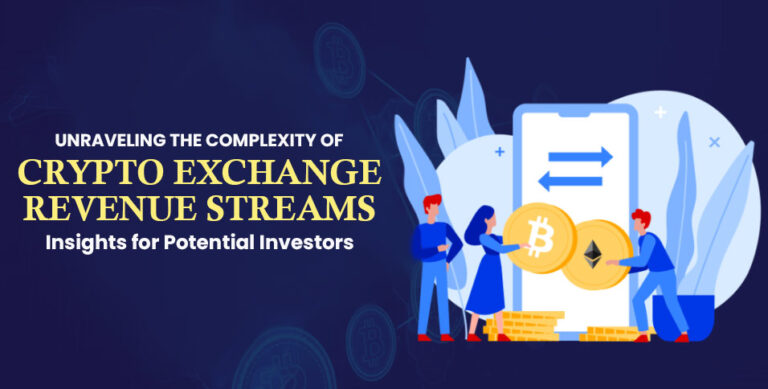 UNRAVELING THE COMPLEXITY OF
CRYPTO EXCHANGE
REVENUE STREAMS
Insights for Potential Investors